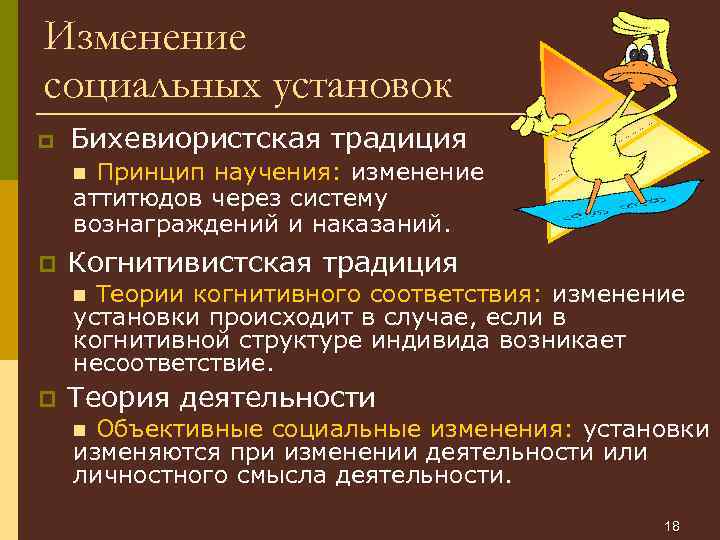 Изменение социальных установок

Бихевиористская традиция

Принцип научения: изменение аттитюдов через систему вознаграждений и наказаний.

Когнитивистская традиция

Теории когнитивного соответствия: изменение установки происходит в случае, если в когнитивной структуре индивида возникает несоответствие.

Теория деятельности

Объективные социальные изменения: установки изменяются при изменении деятельности или личностного смысла деятельности.

18